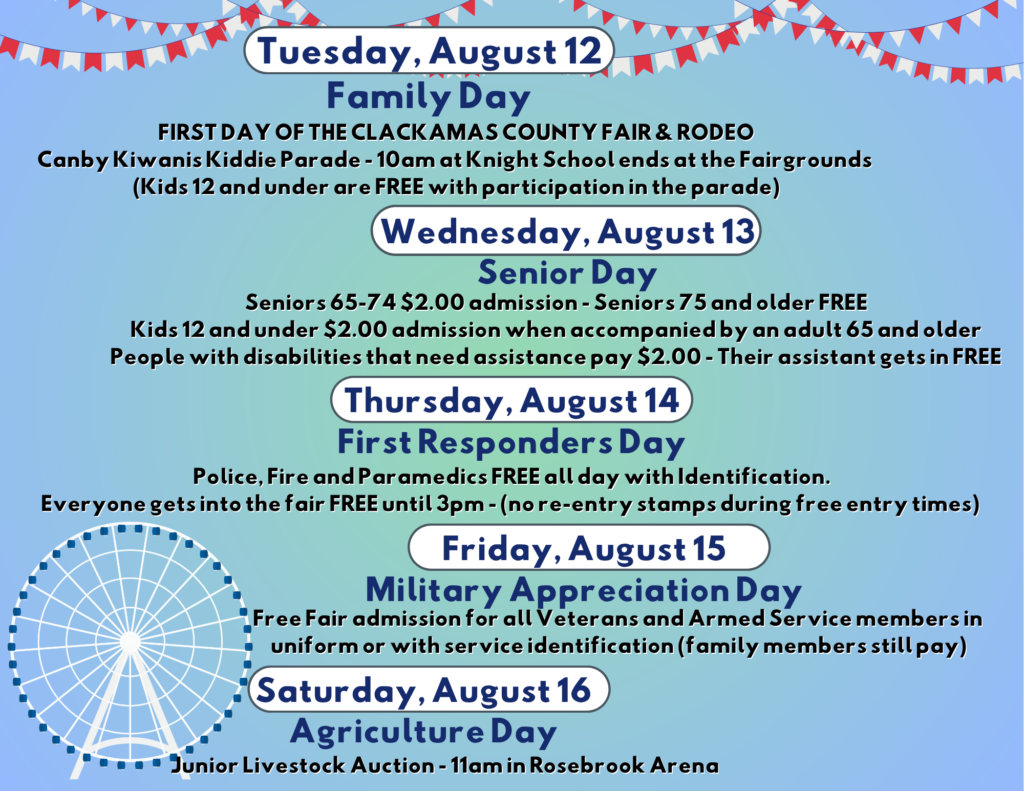 Tuesday, August 12
Family Day
FIRST DAY OF THE CLACKAMAS COUNTY FAIR & RODEO
Canby Kiwanis Kiddie Parade - 10am at Knight School ends at the Fairgrounds
(Kids 12 and under are FREE with participation in the parade)

Wednesday, August 13
Senior Day
Seniors 65-74 $2.00 admission - Seniors 75 and older FREE
Kids 12 and under $2.00 admission when accompanied by an adult 65 and older
People with disabilities that need assistance pay $2.00 - Their assistant gets in FREE

Thursday, August 14
First Responders Day
Police, Fire and Paramedics FREE all day with Identification.
Everyone gets into the fair FREE until 3pm - (no re-entry stamps during free entry times)

Friday, August 15
Military Appreciation Day
Free Fair admission for all Veterans and Armed Service members in uniform or with service identification (family members still pay)

Saturday, August 16
Agriculture Day
Junior Livestock Auction - 11am in Rosebrook Arena